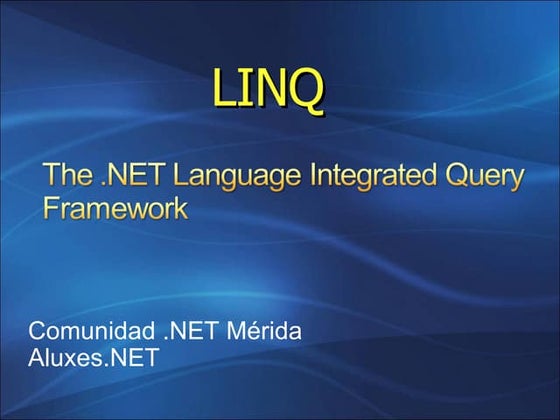 LINQ

The .NET Language Integrated Query Framework

Comunidad .NET Mérida
Aluxes.NET